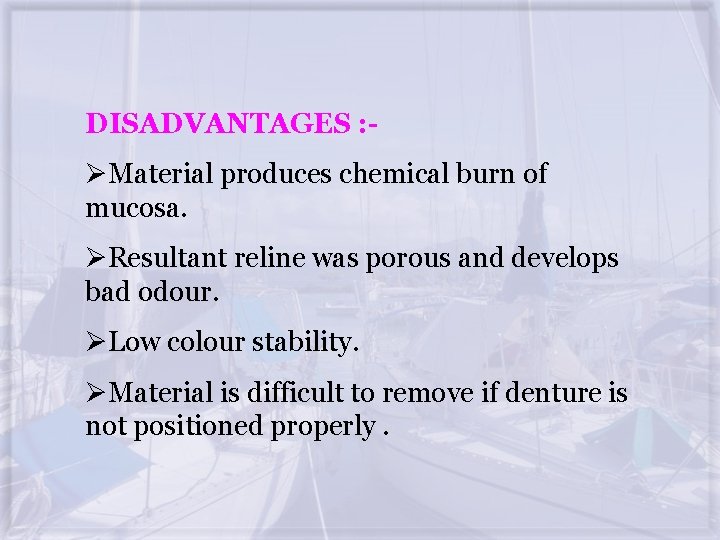 DISADVANTAGES :-

➢Material produces chemical burn of mucosa.

➢Resultant reline was porous and develops bad odour.

➢Low colour stability.

➢Material is difficult to remove if denture is not positioned properly .